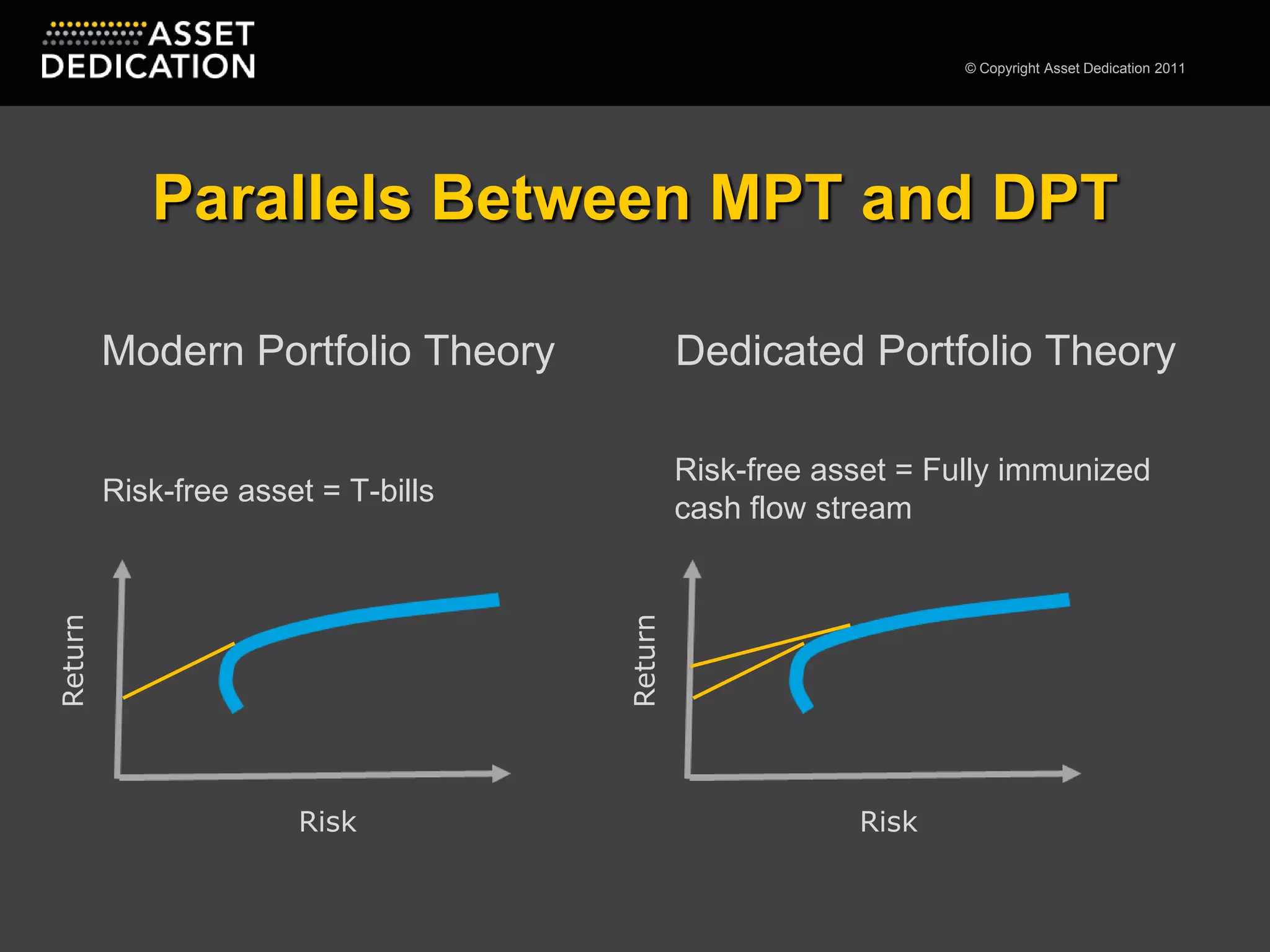 ASSET DEDICATION

© Copyright Asset Dedication 2011

Parallels Between MPT and DPT

Modern Portfolio Theory

Risk-free asset = T-bills

Return

Risk

Dedicated Portfolio Theory

Risk-free asset = Fully immunized cash flow stream

Return

Risk